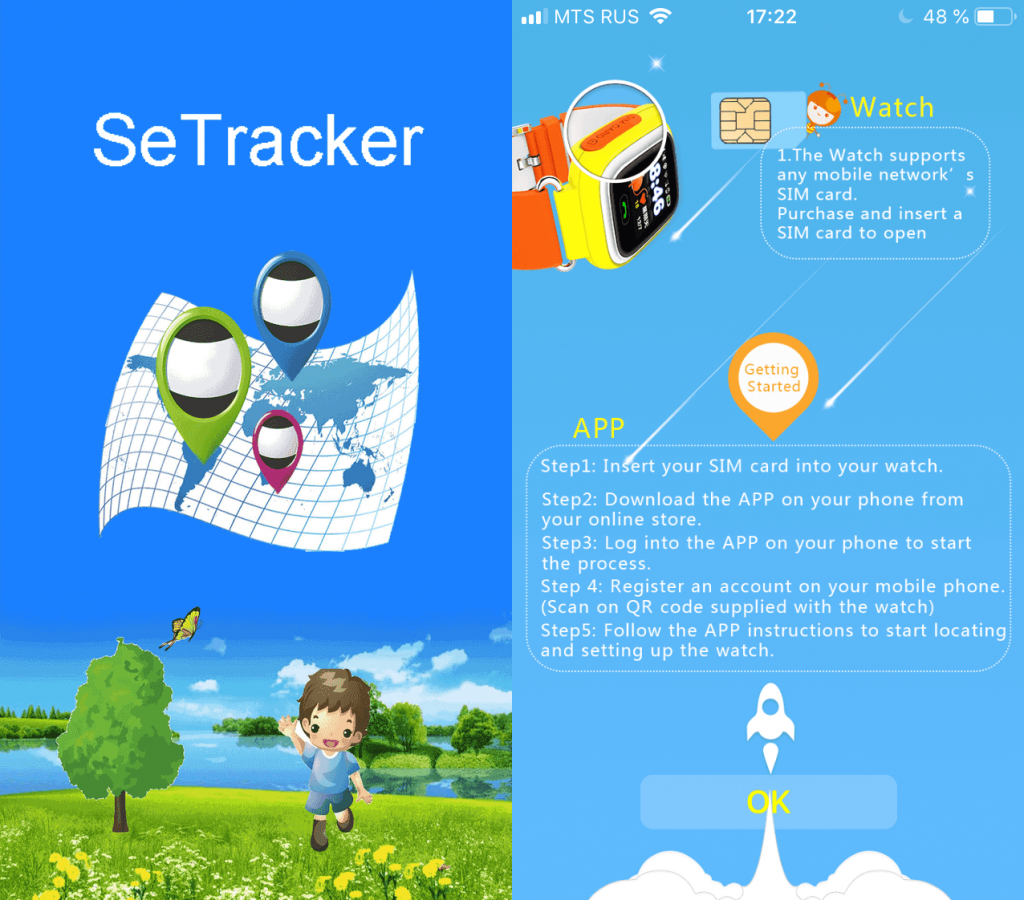 SeTracker

MTS RUS 17:22 48 %

Watch

1.The Watch supports any mobile network's SIM card.
Purchase and insert a SIM card to open

Getting Started

APP

Step1: Insert your SIM card into your watch.

Step2: Download the APP on your phone from your online store.
Step3: Log into the APP on your phone to start the process.
Step 4: Register an account on your mobile phone. (Scan on QR code supplied with the watch)
Step5: Follow the APP instructions to start locating and setting up the watch.

OK